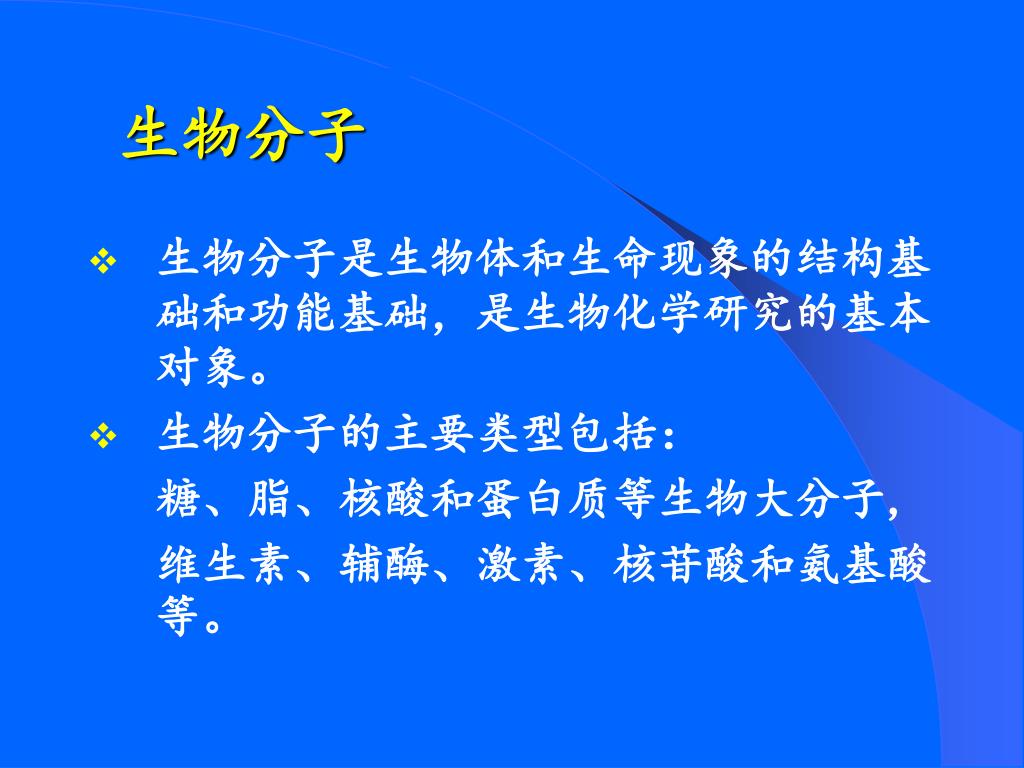 生物分子

❖ 生物分子是生物体和生命现象的结构基础和功能基础，是生物化学研究的基本对象。

❖ 生物分子的主要类型包括：

糖、脂、核酸和蛋白质等生物大分子，

维生素、辅酶、激素、核苷酸和氨基酸等。